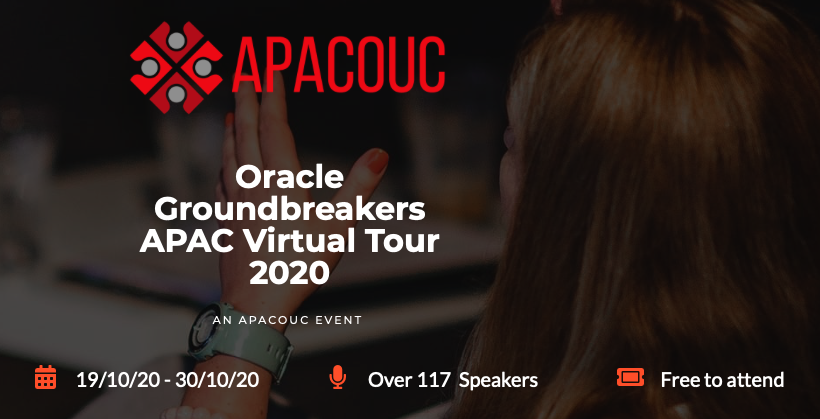 APACOUC

Oracle Groundbreakers APAC Virtual Tour 2020

AN APACOUC EVENT

19/10/20 - 30/10/20

Over 117 Speakers

Free to attend